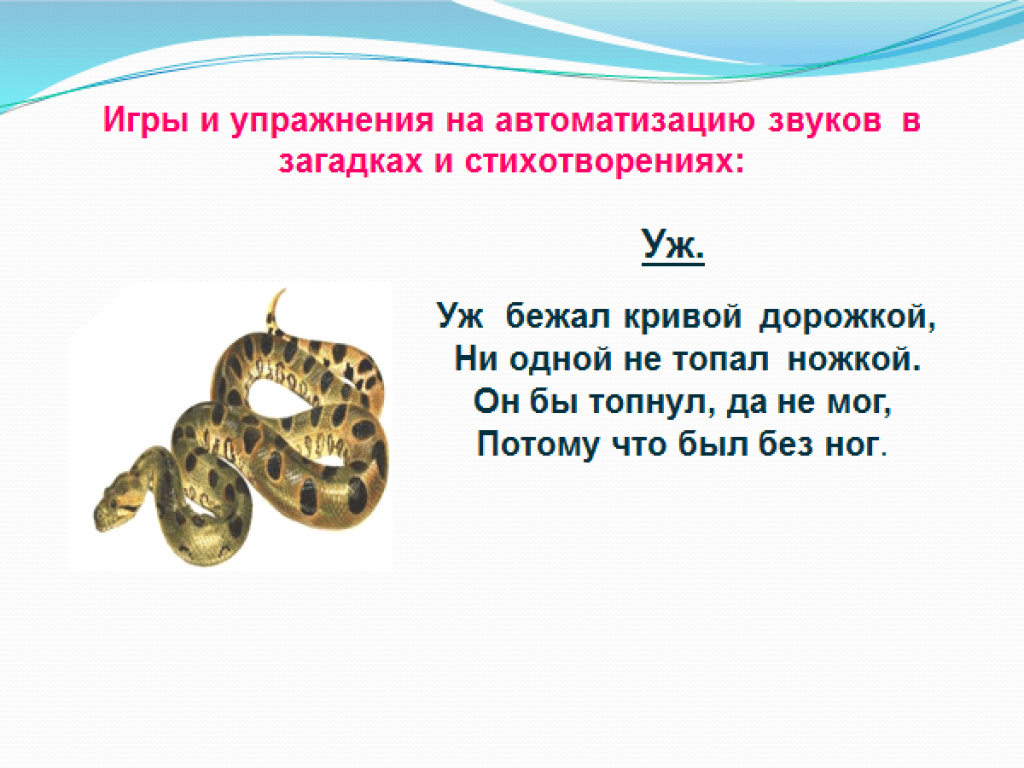 Игры и упражнения на автоматизацию звуков в загадках и стихотворениях:

Уж.

Уж бежал кривой дорожкой,
Ни одной не топал ножкой.
Он бы топнул, да не мог,
Потому что был без ног.